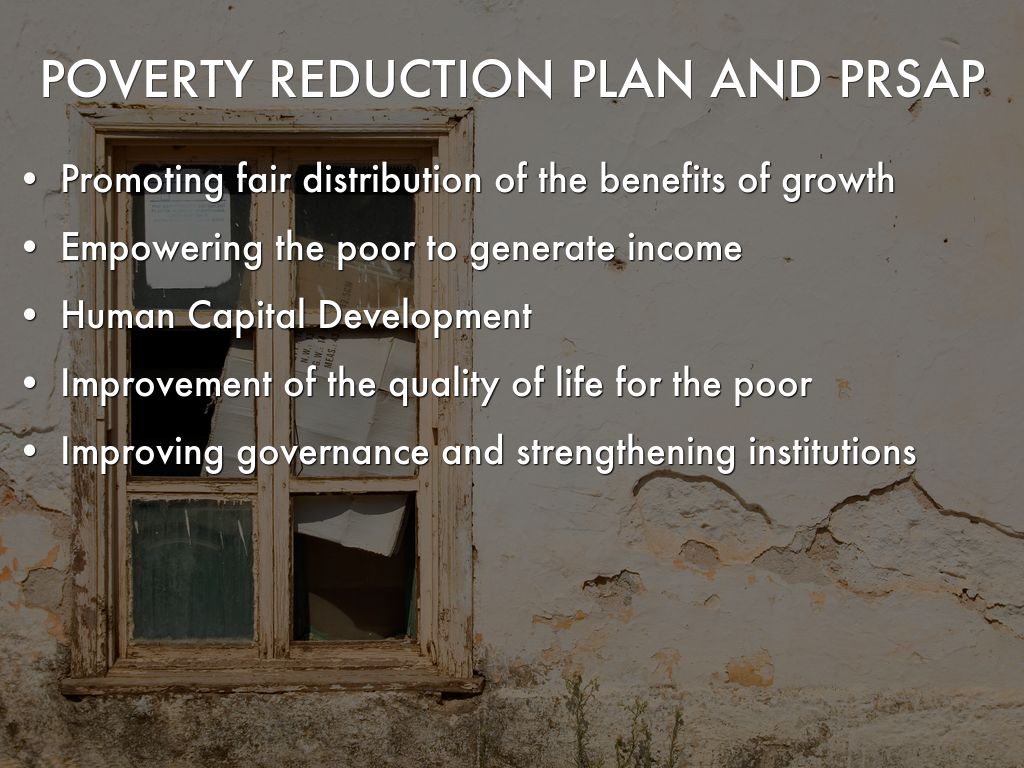 POVERTY REDUCTION PLAN AND PRSAP

• Promoting fair distribution of the benefits of growth
• Empowering the poor to generate income
• Human Capital Development
• Improvement of the quality of life for the poor
• Improving governance and strengthening institutions